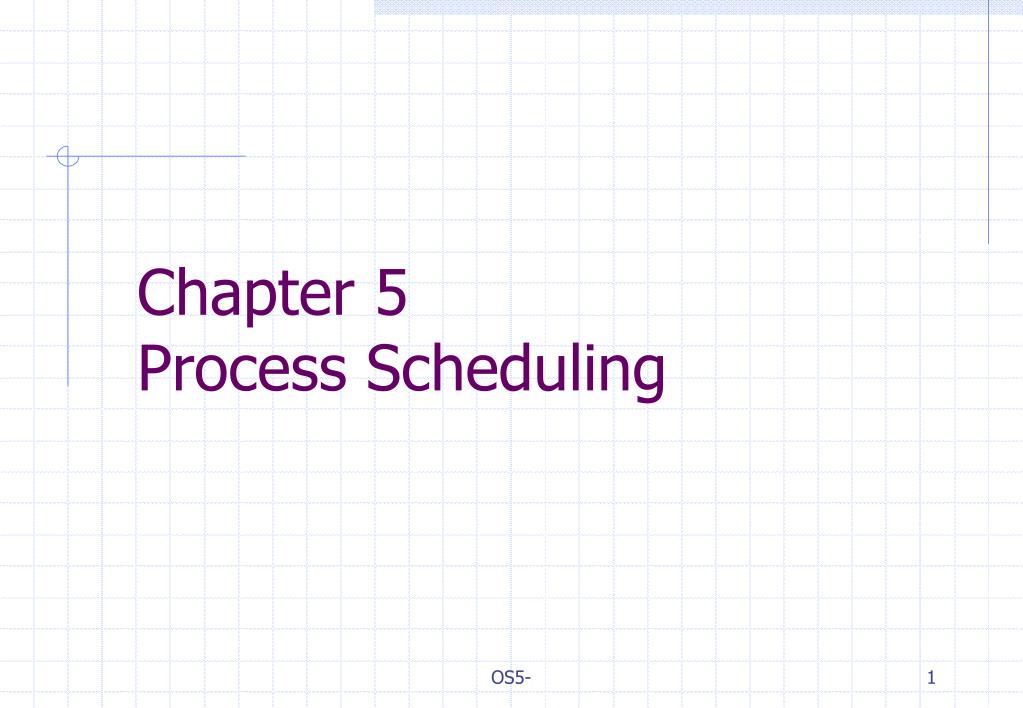 Chapter 5
Process Scheduling

OS5-

1